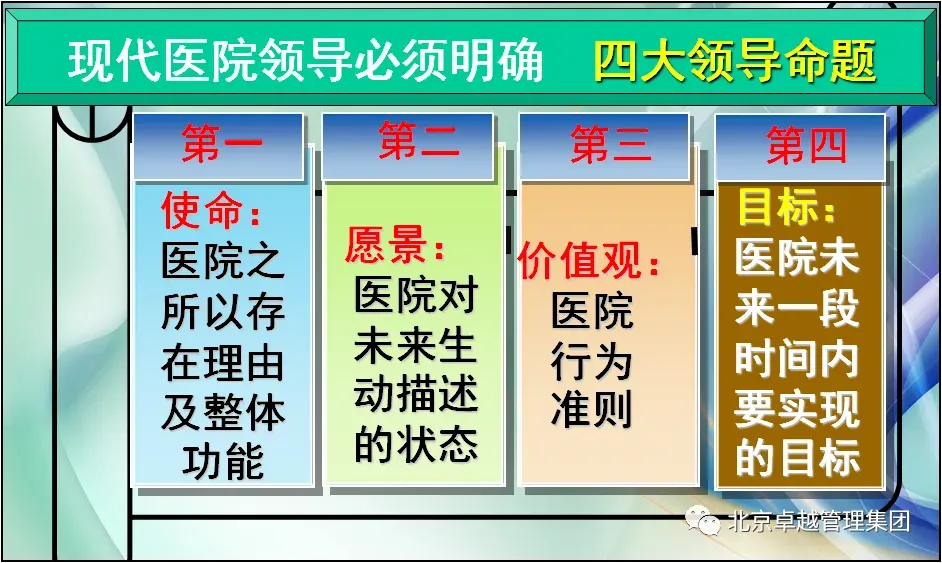 现代医院领导必须明确 四大领导命题

第一
使命：
医院之所以存在理由及整体功能

第二
愿景：
医院对未来生动描述的状态

第三
价值观：
医院行为准则

第四
目标：
医院未来一段时间内要实现的目标

北京卓越管理集团